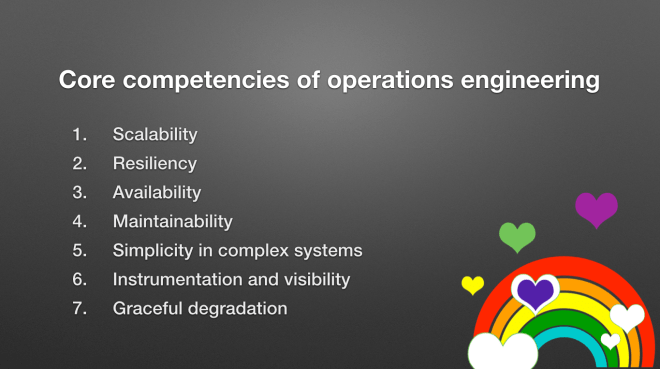 Core competencies of operations engineering

1. Scalability
2. Resiliency
3. Availability
4. Maintainability
5. Simplicity in complex systems
6. Instrumentation and visibility
7. Graceful degradation